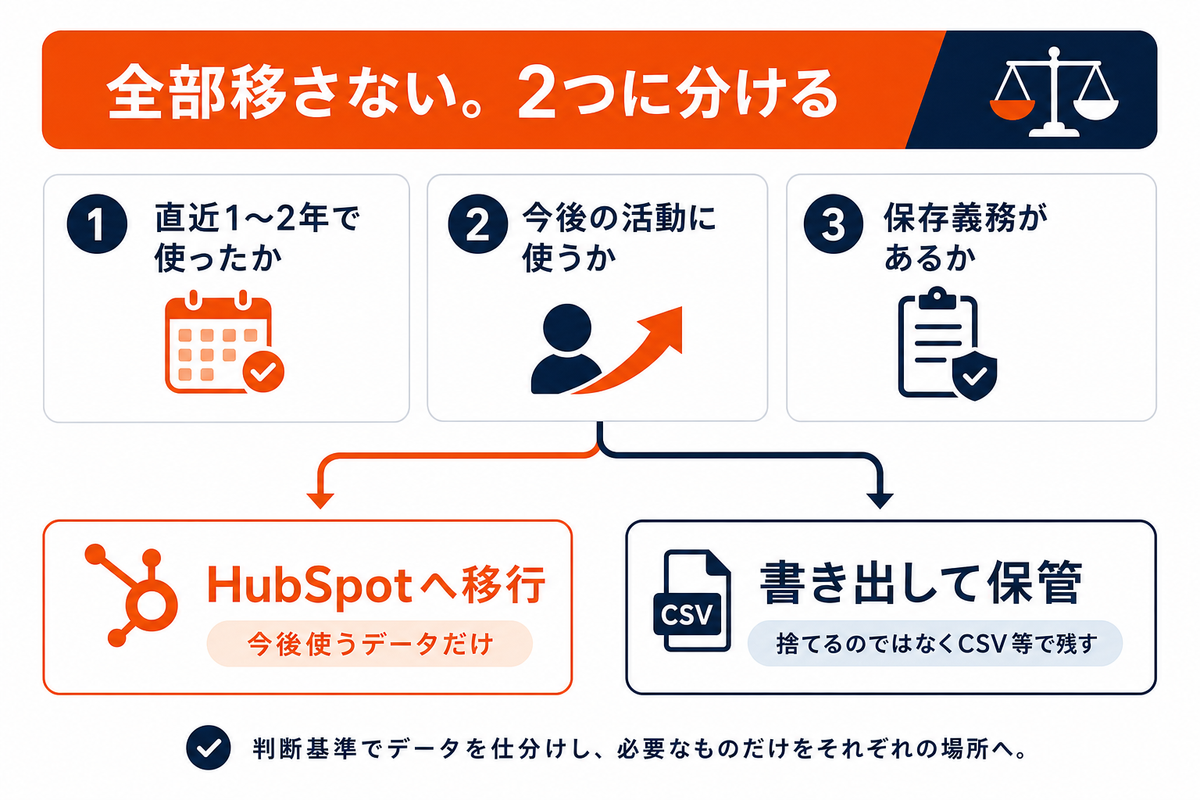 全部移さない。2つに分ける

1 直近1〜2年で使ったか

2 今後の活動に使うか

3 保存義務があるか

HubSpotへ移行
今後使うデータだけ

CSV
書き出して保管
捨てるのではなくCSV等で残す

判断基準でデータを仕分けし、必要なものだけをそれぞれの場所へ。